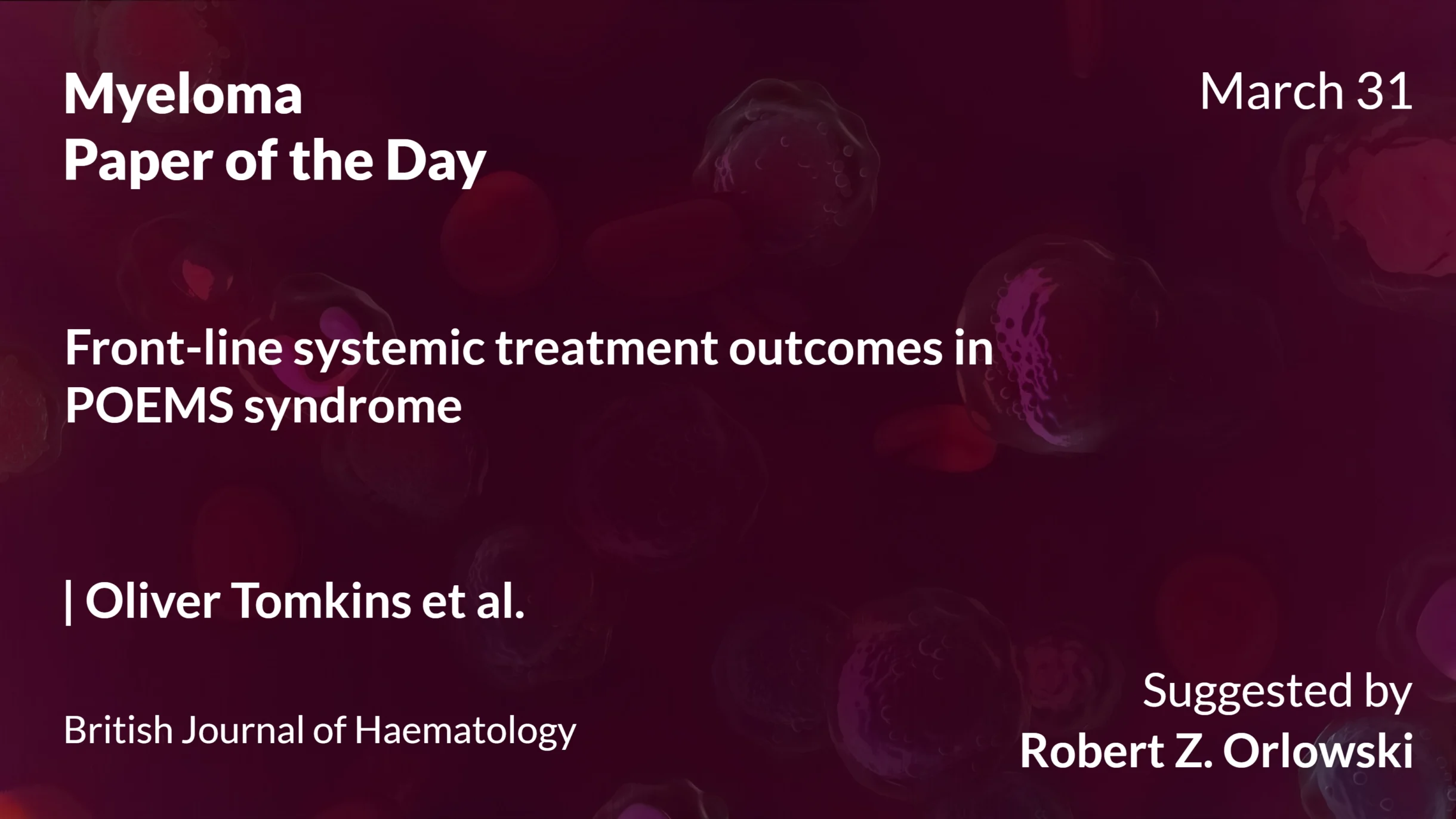 Myeloma
Paper of the Day

March 31

Front-line systemic treatment outcomes in POEMS syndrome

| Oliver Tomkins et al.

British Journal of Haematology

Suggested by
Robert Z. Orlowski